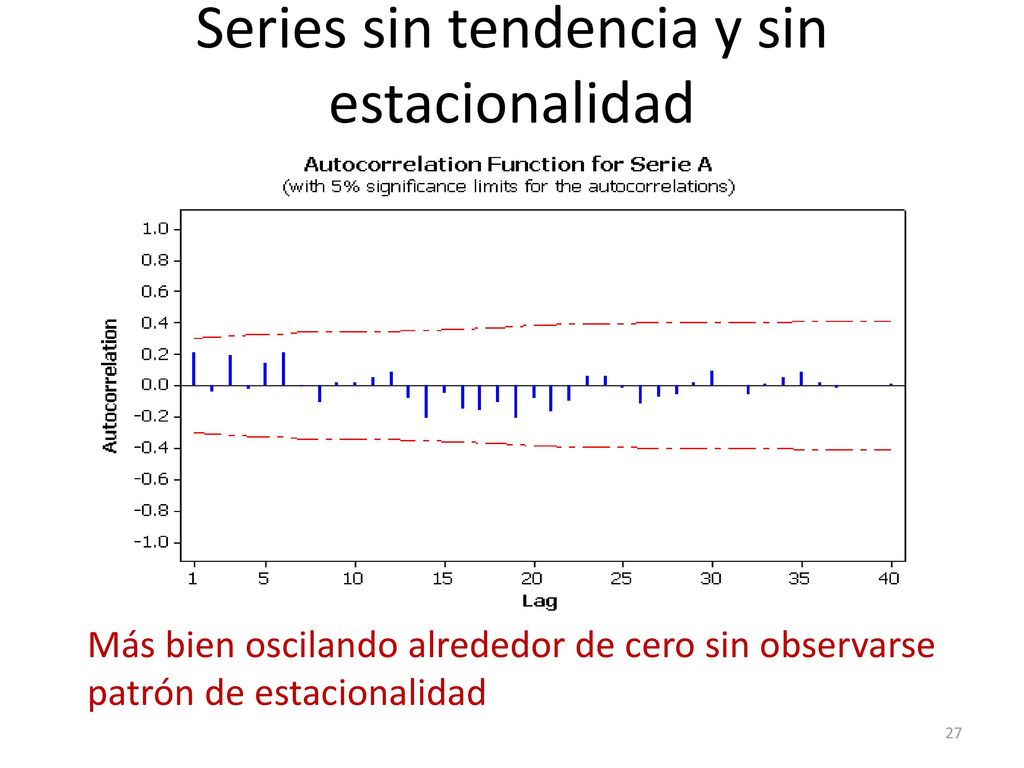 Series sin tendencia y sin estacionalidad

Autocorrelation Function for Serie A
(with 5% significance limits for the autocorrelations)

Autocorrelation

1.0
0.8
0.6
0.4
0.2
0.0
-0.2
-0.4
-0.6
-0.8
-1.0

1 5 10 15 20 25 30 35 40
Lag

Más bien oscilando alrededor de cero sin observarse patrón de estacionalidad

27